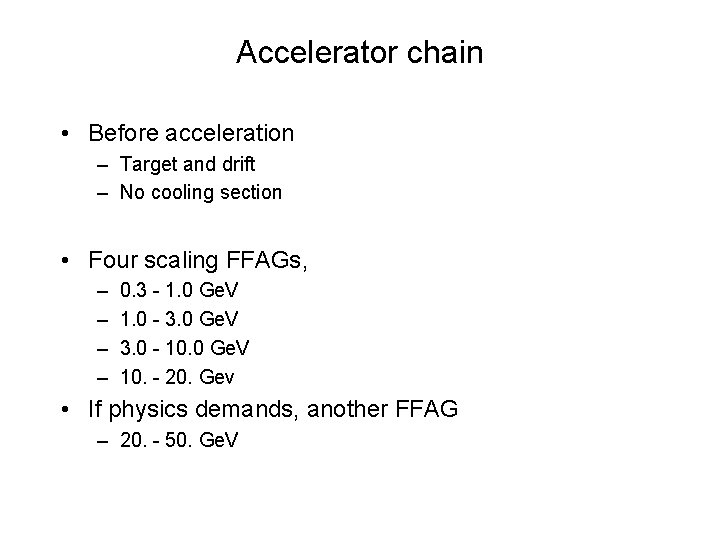 Accelerator chain

• Before acceleration
– Target and drift
– No cooling section

• Four scaling FFAGs,
– 0.3 - 1.0 GeV
– 1.0 - 3.0 GeV
– 3.0 - 10.0 GeV
– 10. - 20. Gev
• If physics demands, another FFAG
– 20. - 50. GeV